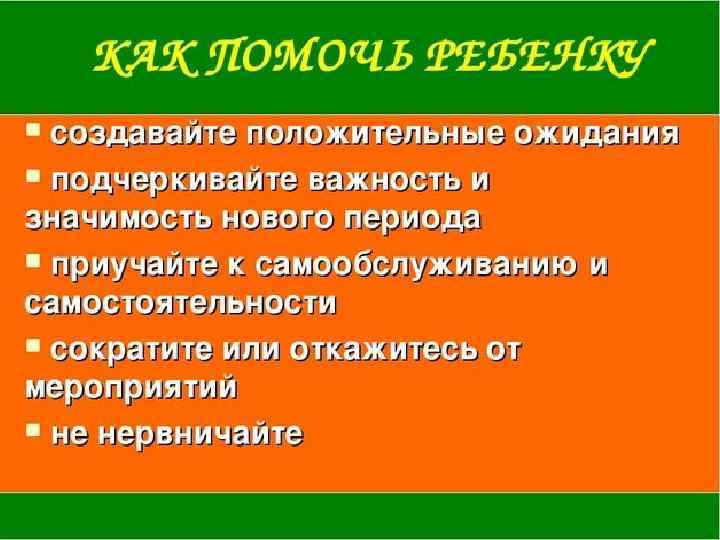 КАК ПОМОЧЬ РЕБЕНКУ

▪ создавайте положительные ожидания

▪ подчеркивайте важность и значимость нового периода

▪ приучайте к самообслуживанию и самостоятельности

▪ сократите или откажитесь от мероприятий

▪ не нервничайте